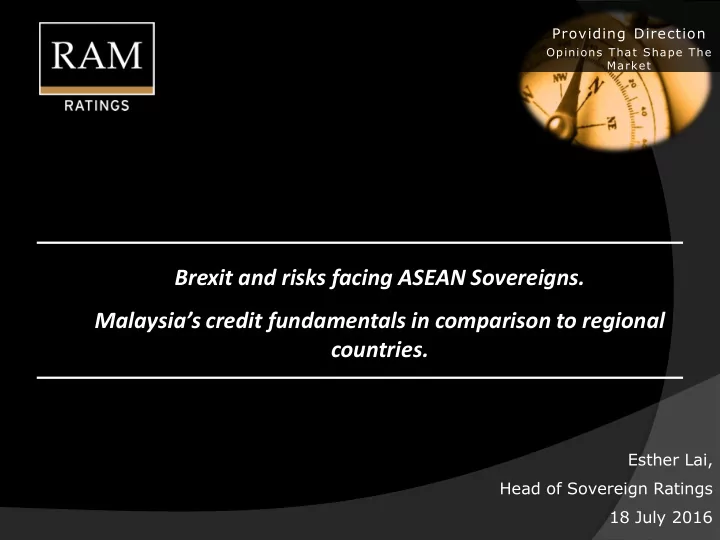 RAM
RATINGS

Providing Direction
Opinions That Shape The Market

NW N NE

Brexit and risks facing ASEAN Sovereigns.

Malaysia's credit fundamentals in comparison to regional countries.

Esther Lai,
Head of Sovereign Ratings
18 July 2016